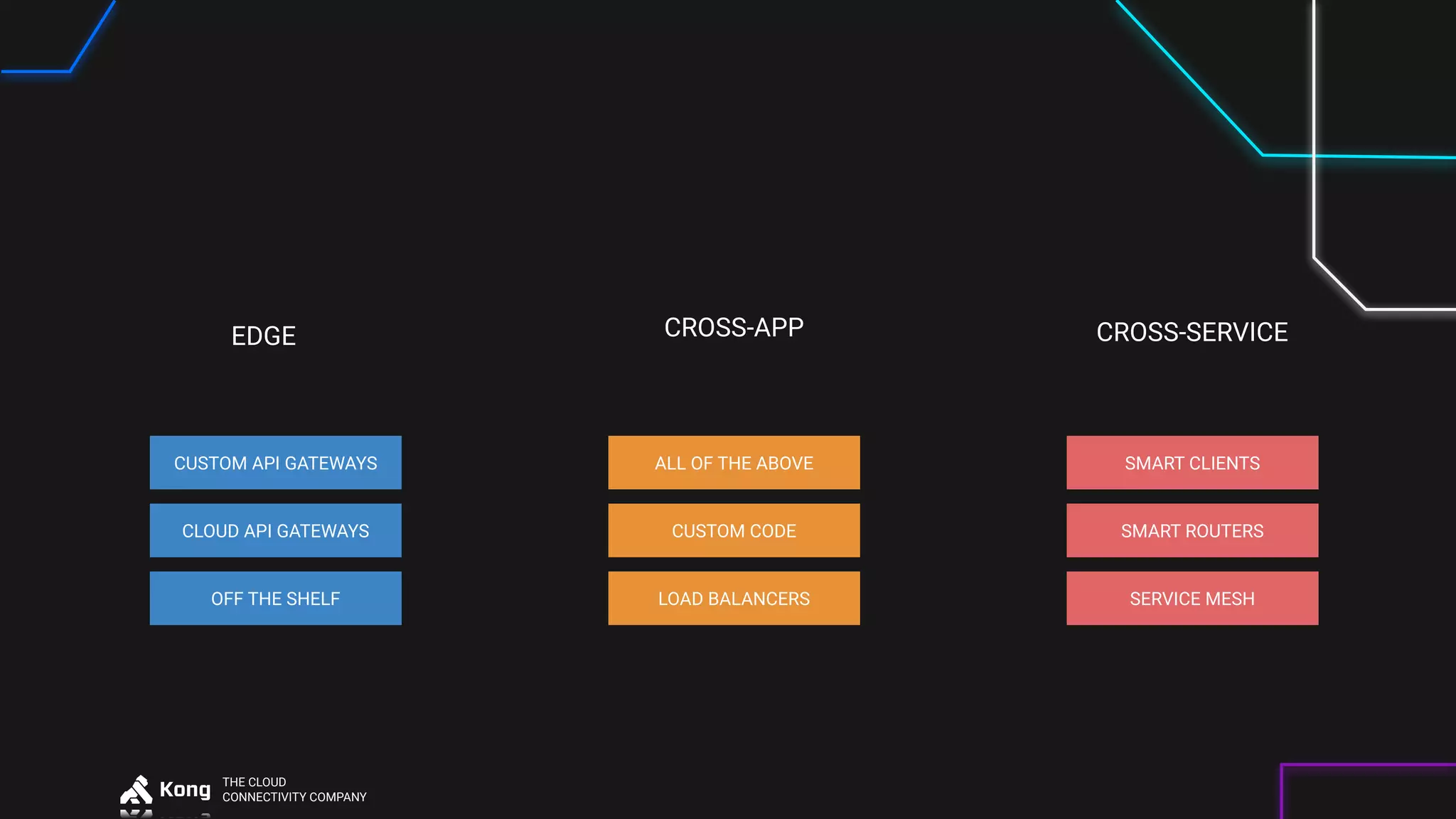 EDGE

CUSTOM API GATEWAYS

CLOUD API GATEWAYS

OFF THE SHELF

CROSS-APP

ALL OF THE ABOVE

CUSTOM CODE

LOAD BALANCERS

CROSS-SERVICE

SMART CLIENTS

SMART ROUTERS

SERVICE MESH

Kong THE CLOUD CONNECTIVITY COMPANY